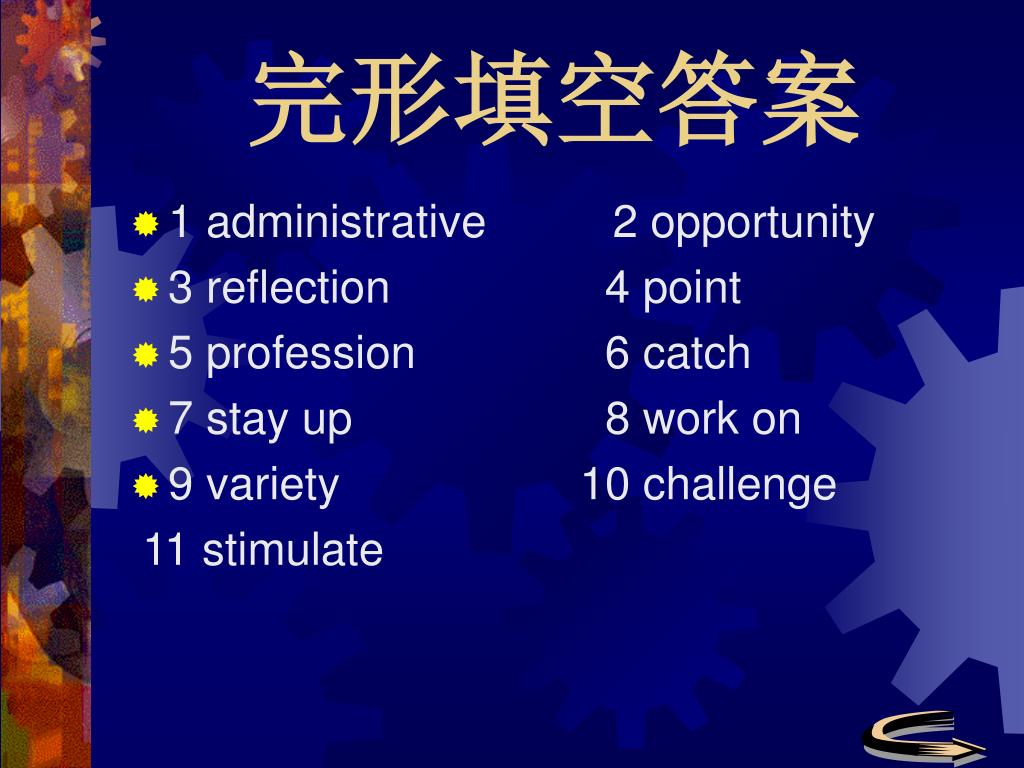 完形填空答案

1 administrative 2 opportunity
3 reflection 4 point
5 profession 6 catch
7 stay up 8 work on
9 variety 10 challenge
11 stimulate